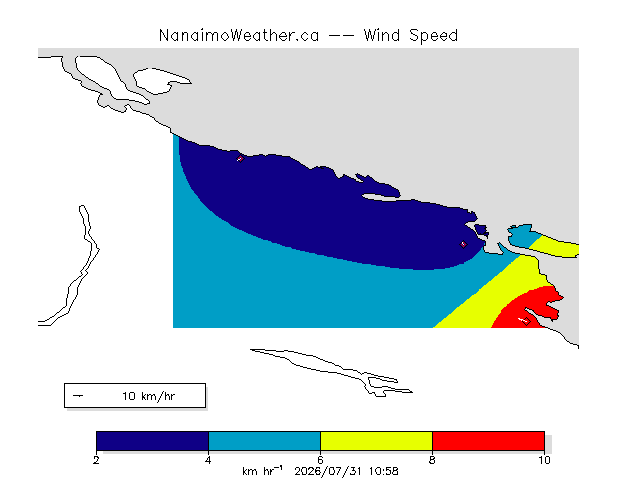 NanaimoWeather.ca -- Wind Speed

10 km/hr

2
4
6
8
10

km hr$^{-1}$ 2026/07/31 10:58